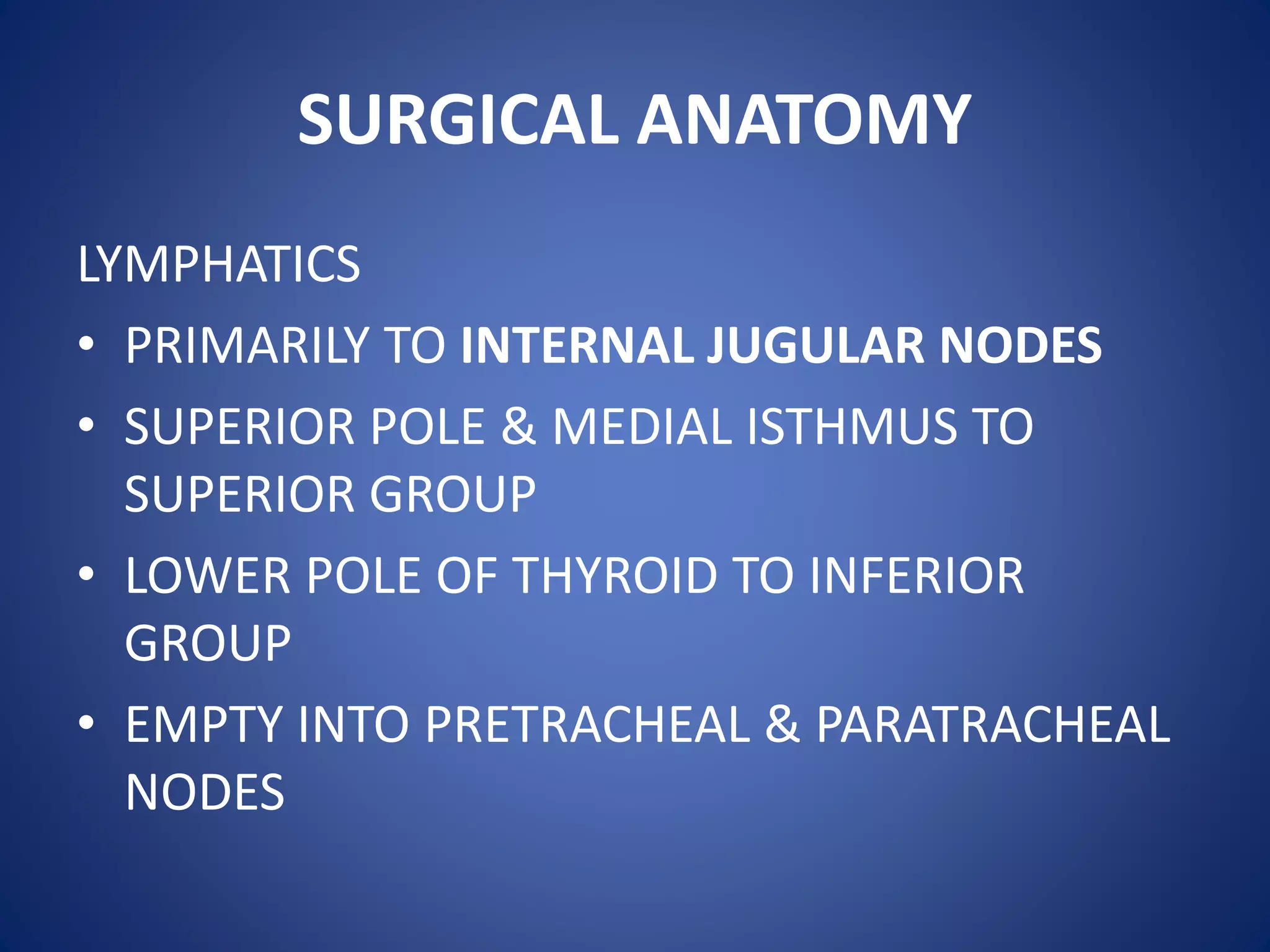 SURGICAL ANATOMY

LYMPHATICS

• PRIMARILY TO INTERNAL JUGULAR NODES
• SUPERIOR POLE & MEDIAL ISTHMUS TO SUPERIOR GROUP
• LOWER POLE OF THYROID TO INFERIOR GROUP
• EMPTY INTO PRETRACHEAL & PARATRACHEAL NODES